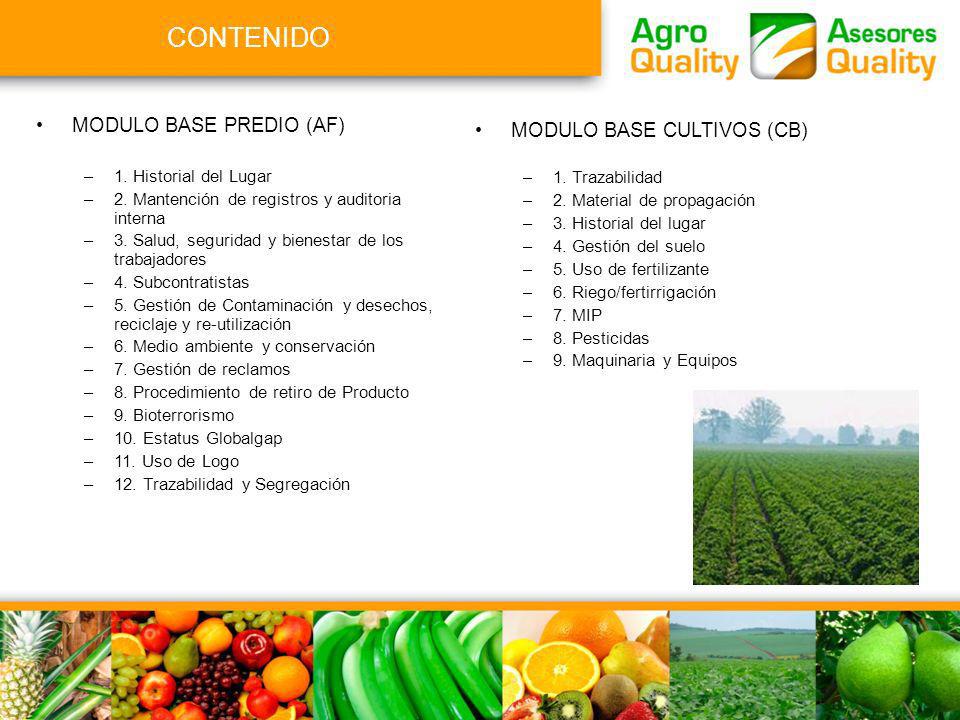 CONTENIDO

Agro Quality Asesores Quality

• MODULO BASE PREDIO (AF)

– 1. Historial del Lugar
– 2. Mantención de registros y auditoria interna
– 3. Salud, seguridad y bienestar de los trabajadores
– 4. Subcontratistas
– 5. Gestión de Contaminación y desechos, reciclaje y re-utilización
– 6. Medio ambiente y conservación
– 7. Gestión de reclamos
– 8. Procedimiento de retiro de Producto
– 9. Bioterrorismo
– 10. Estatus Globalgap
– 11. Uso de Logo
– 12. Trazabilidad y Segregación

• MODULO BASE CULTIVOS (CB)

– 1. Trazabilidad
– 2. Material de propagación
– 3. Historial del lugar
– 4. Gestión del suelo
– 5. Uso de fertilizante
– 6. Riego/fertirrigación
– 7. MIP
– 8. Pesticidas
– 9. Maquinaria y Equipos